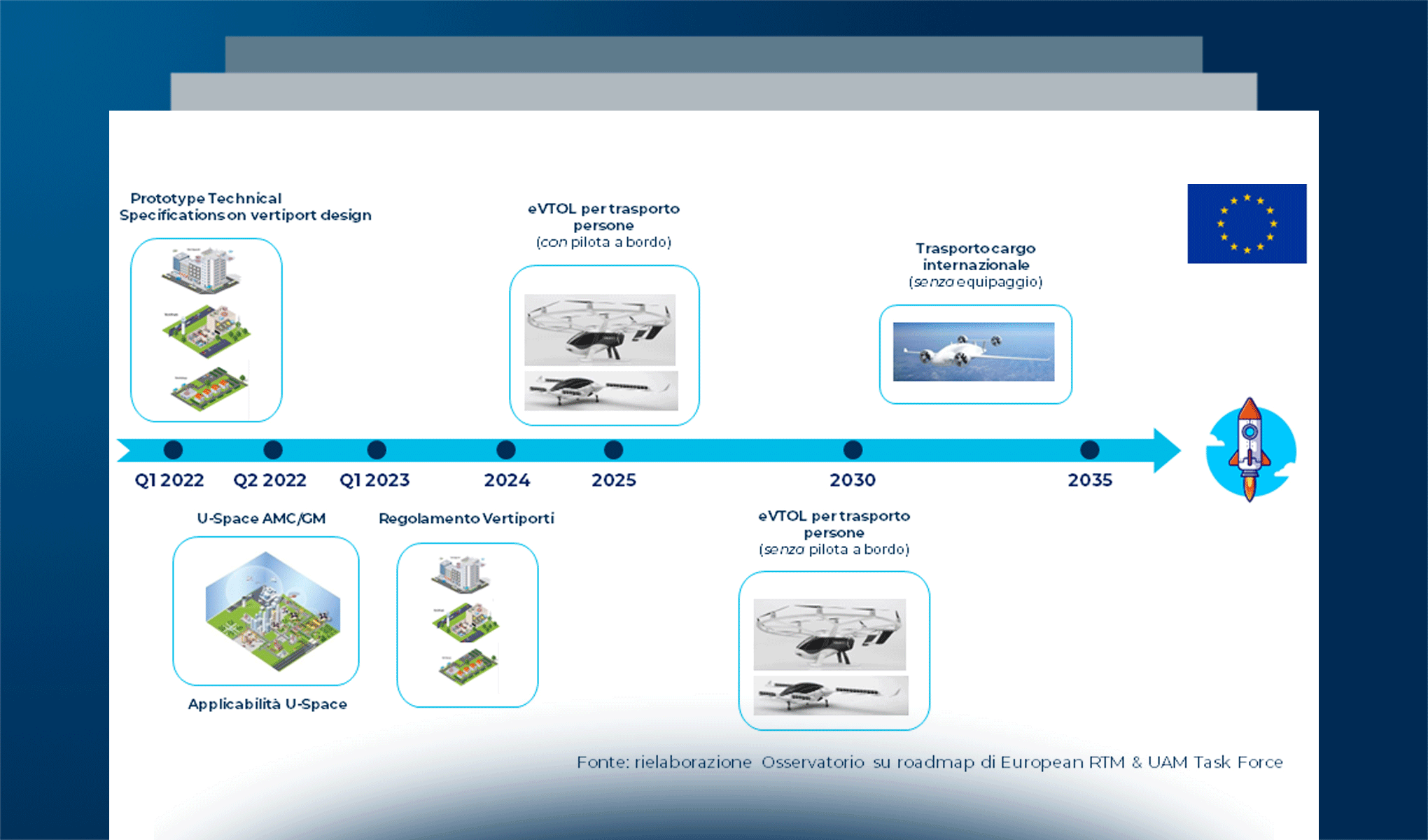 Prototype Technical Specifications on vertiport design

eVTOL per trasporto persone
(con pilota a bordo)

Trasporto cargo internazionale
(senza equipaggio)

Q1 2022

Q2 2022

Q1 2023

2024

2025

2030

2035

U-Space AMC/GM

Applicabilità U-Space

Regolamento Vertiporti

eVTOL per trasporto persone
(senza pilota a bordo)

Fonte: rielaborazione Osservatorio su roadmap di European RTM & UAM Task Force